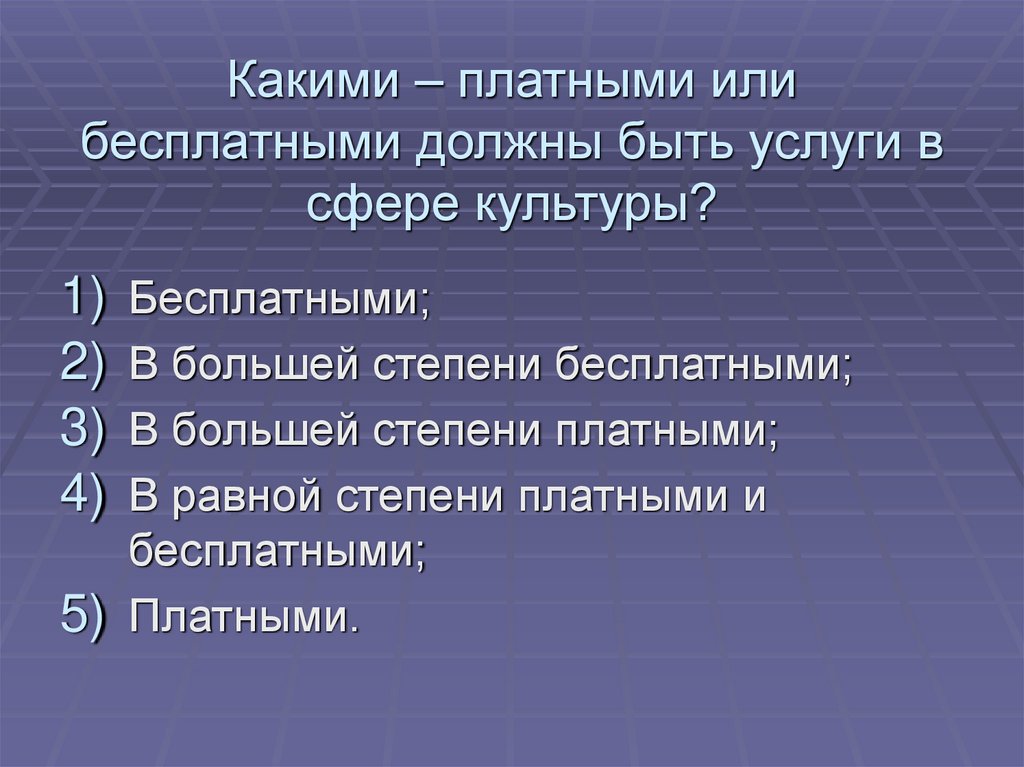 Какими – платными или бесплатными должны быть услуги в сфере культуры?

1) Бесплатными;
2) В большей степени бесплатными;
3) В большей степени платными;
4) В равной степени платными и бесплатными;
5) Платными.